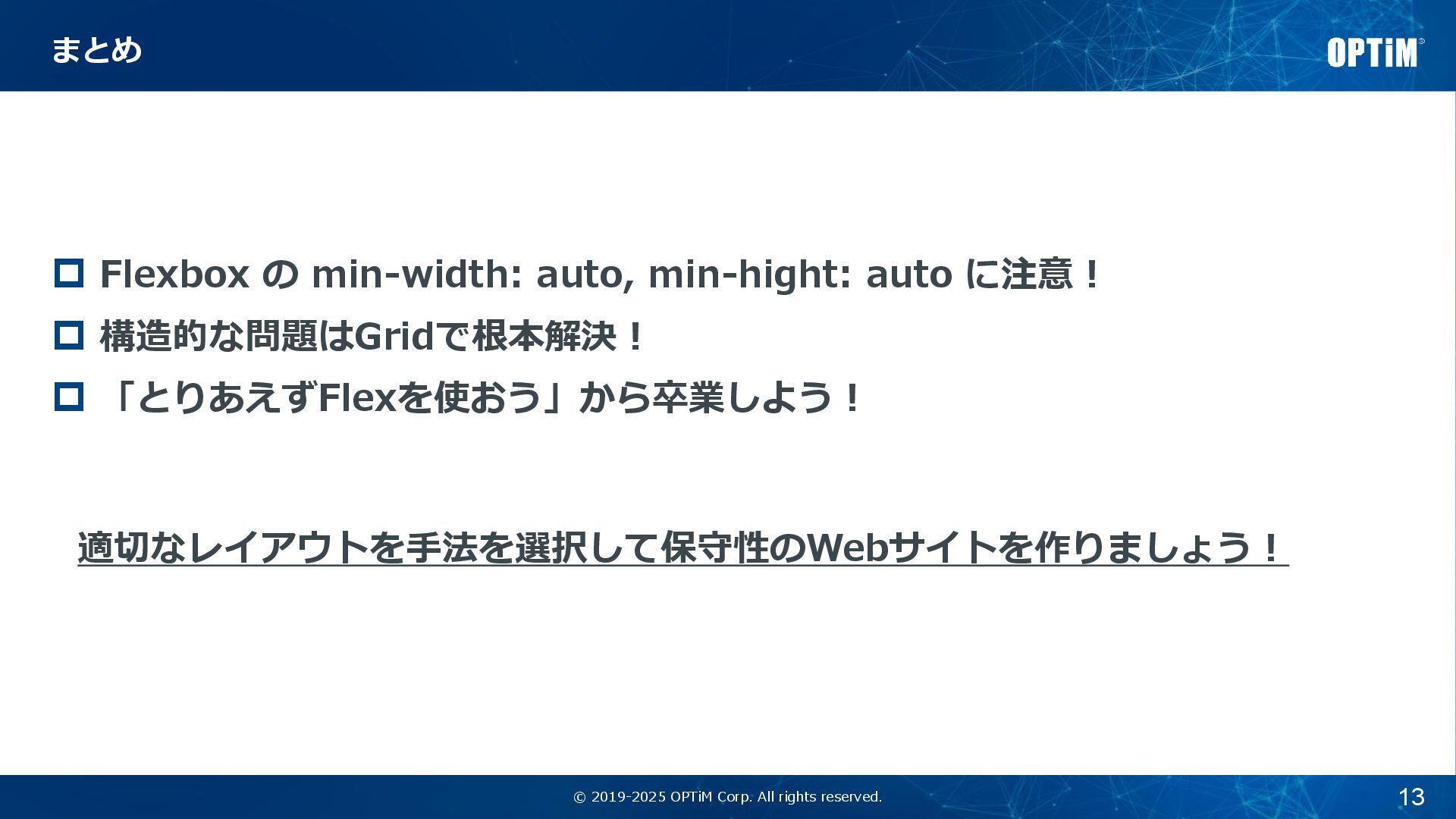 まとめ

OPTiM

□ Flexbox の min-width: auto, min-hight: auto に注意！

□ 構造的な問題はGridで根本解決！

□ 「とりあえずFlexを使おう」から卒業しよう！

適切なレイアウトを手法を選択して保守性のWebサイトを作りましょう！

© 2019-2025 OPTiM Corp. All rights reserved.

13